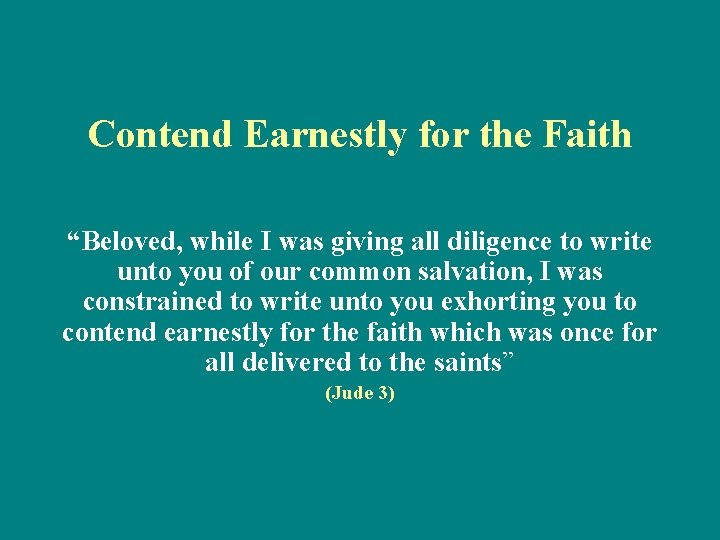 Contend Earnestly for the Faith

“Beloved, while I was giving all diligence to write unto you of our common salvation, I was constrained to write unto you exhorting you to contend earnestly for the faith which was once for all delivered to the saints”

(Jude 3)